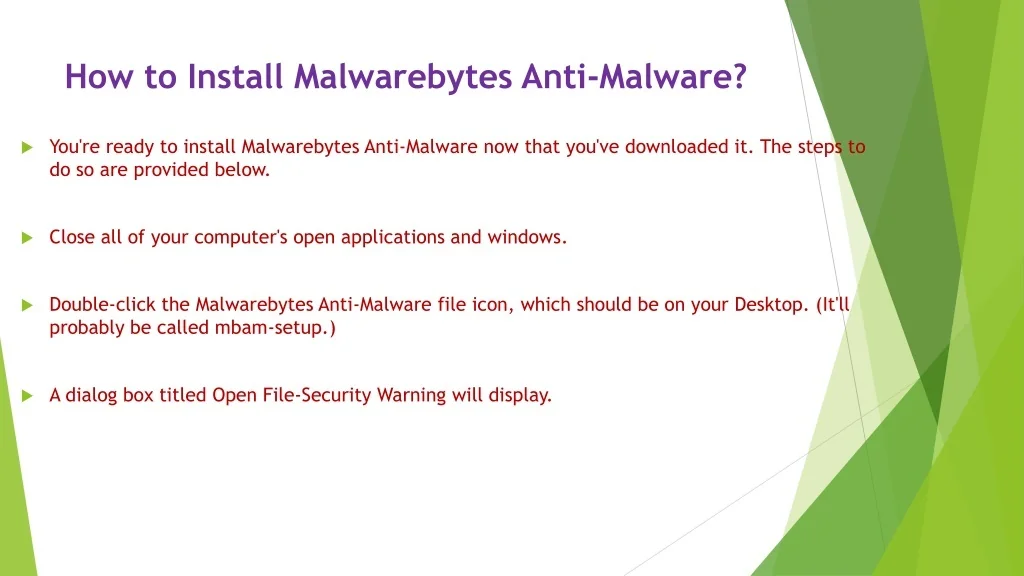 How to Install Malwarebytes Anti-Malware?

You're ready to install Malwarebytes Anti-Malware now that you've downloaded it. The steps to do so are provided below.

Close all of your computer's open applications and windows.

Double-click the Malwarebytes Anti-Malware file icon, which should be on your Desktop. (It'll probably be called mbam-setup.)

A dialog box titled Open File-Security Warning will display.